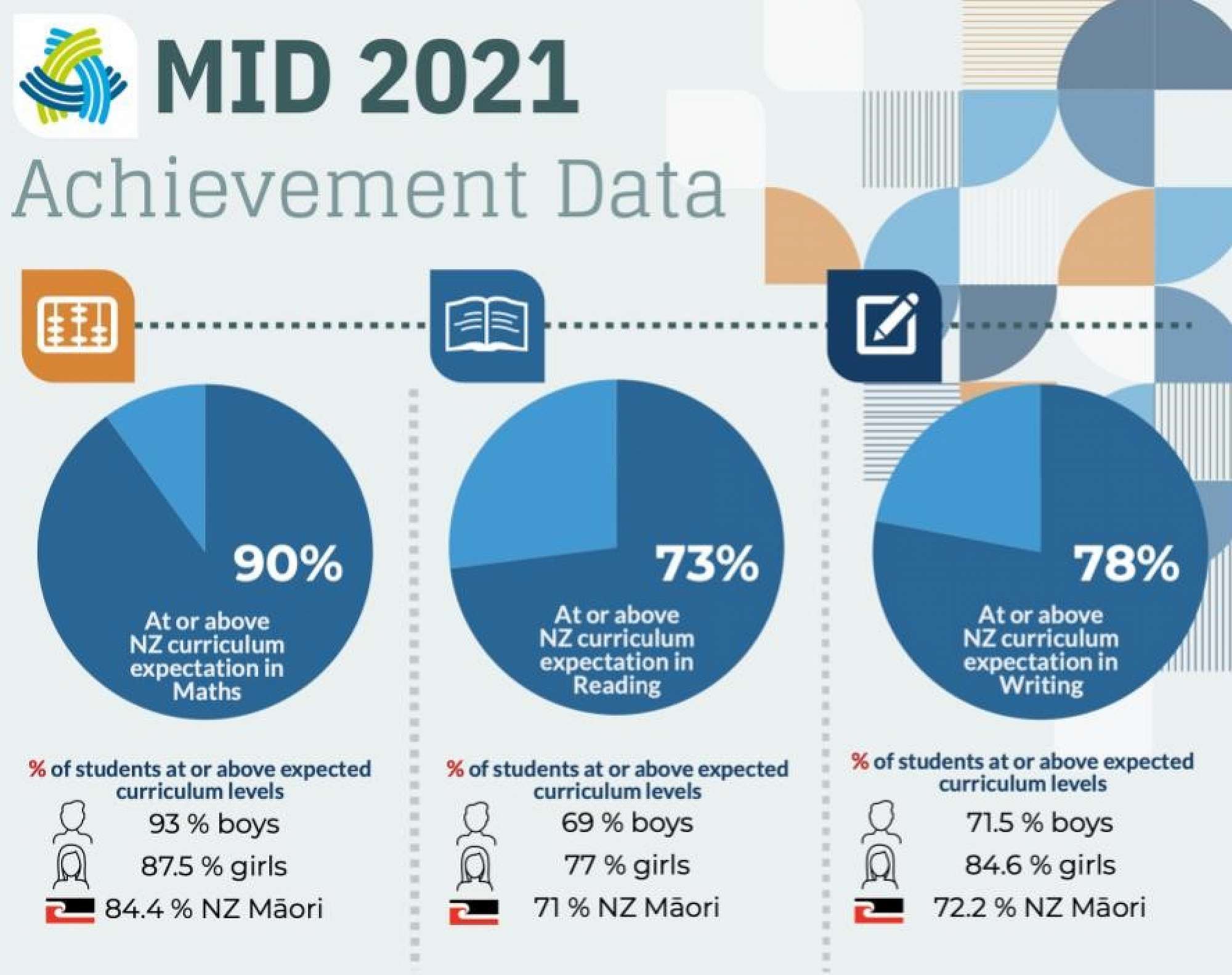 MID 2021
Achievement Data

90%
At or above NZ curriculum expectation in Maths

% of students at or above expected curriculum levels
93 % boys
87.5 % girls
84.4 % NZ Māori

73%
At or above NZ curriculum expectation in Reading

% of students at or above expected curriculum levels
69 % boys
77 % girls
71 % NZ Māori

78%
At or above NZ curriculum expectation in Writing

% of students at or above expected curriculum levels
71.5 % boys
84.6 % girls
72.2 % NZ Māori